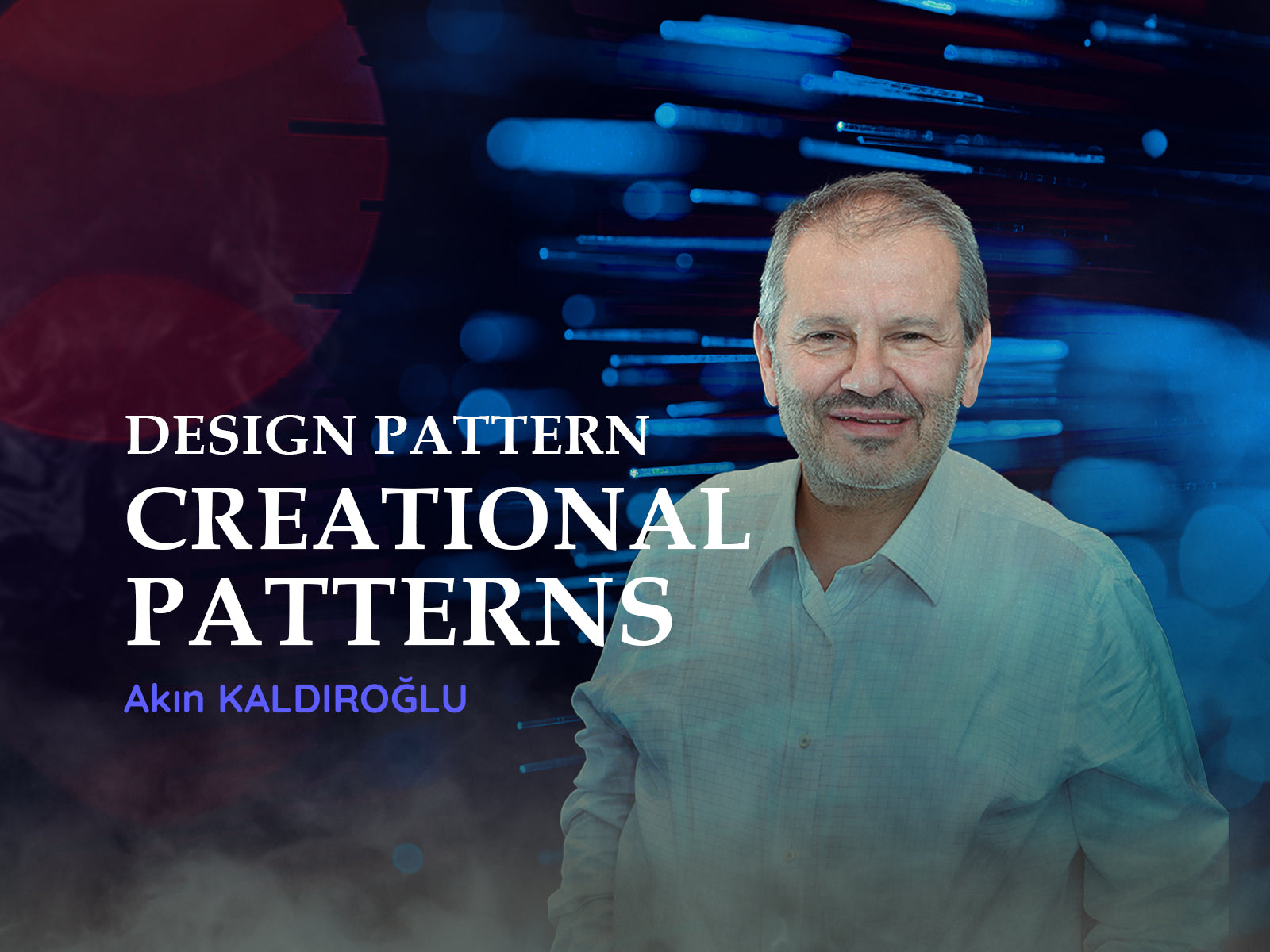 DESIGN PATTERN
CREATIONAL PATTERNS

Akın KALDIROĞLU